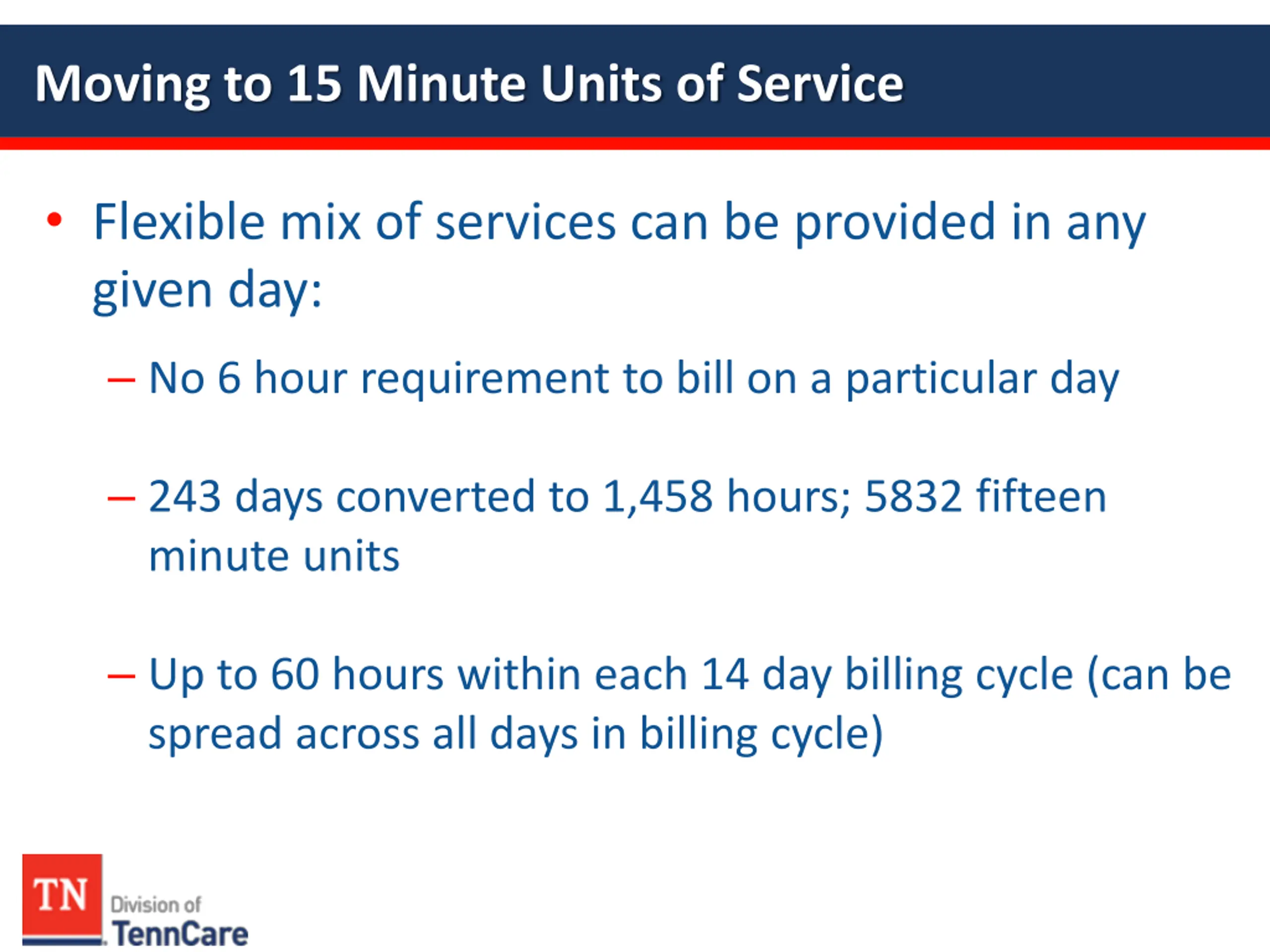 Moving to 15 Minute Units of Service

• Flexible mix of services can be provided in any given day:

– No 6 hour requirement to bill on a particular day

– 243 days converted to 1,458 hours; 5832 fifteen minute units

– Up to 60 hours within each 14 day billing cycle (can be spread across all days in billing cycle)

TN Division of TennCare